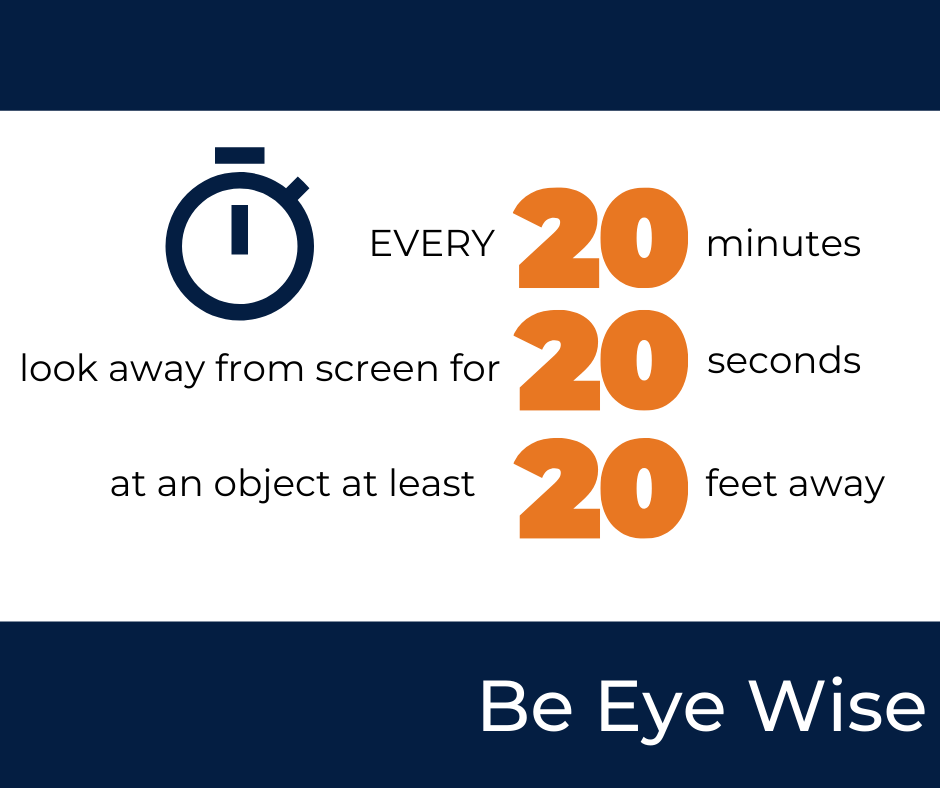 EVERY 20 minutes

look away from screen for 20 seconds

at an object at least 20 feet away

Be Eye Wise